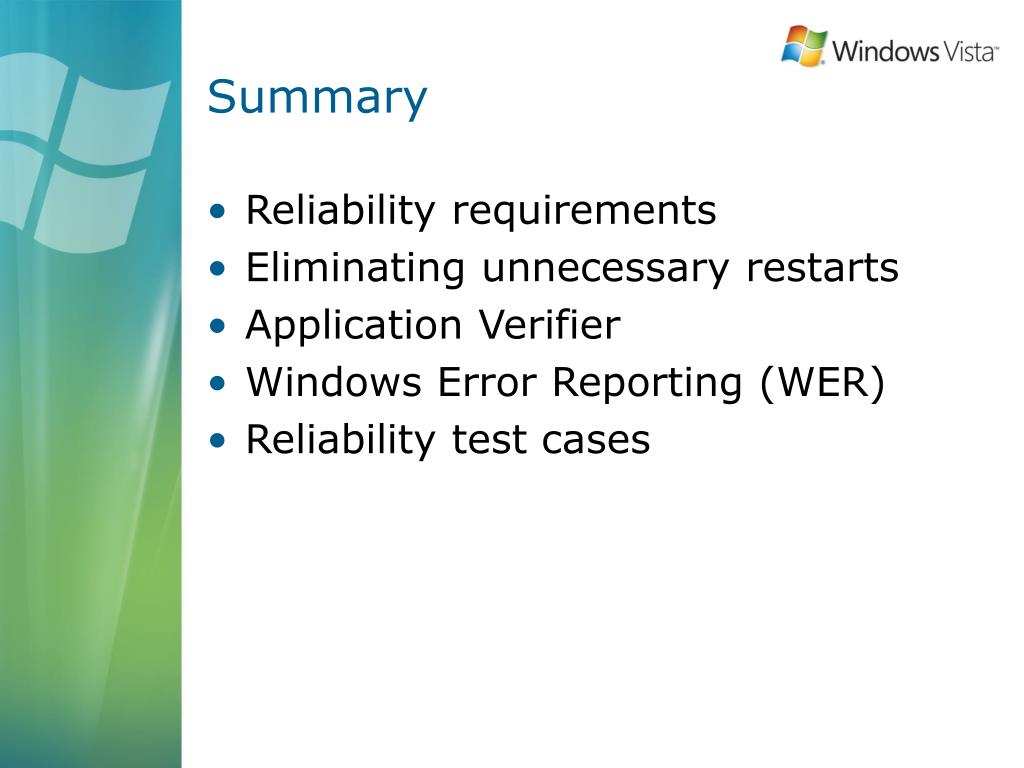 Windows Vista™

Summary

• Reliability requirements
• Eliminating unnecessary restarts
• Application Verifier
• Windows Error Reporting (WER)
• Reliability test cases